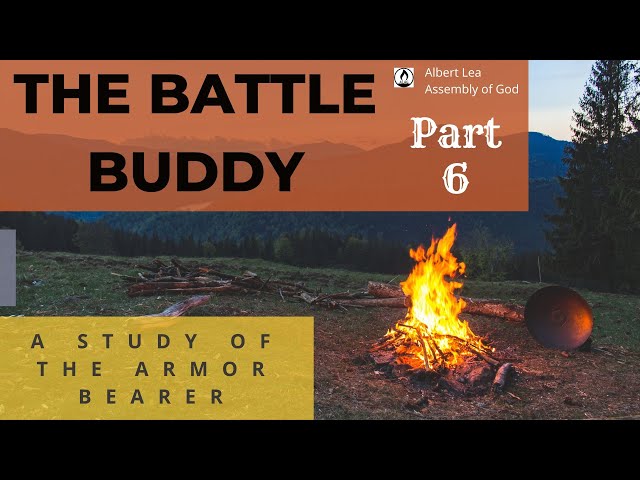 THE BATTLE BUDDY

Albert Lea Assembly of God

Part 6

A STUDY OF THE ARMOR BEARER